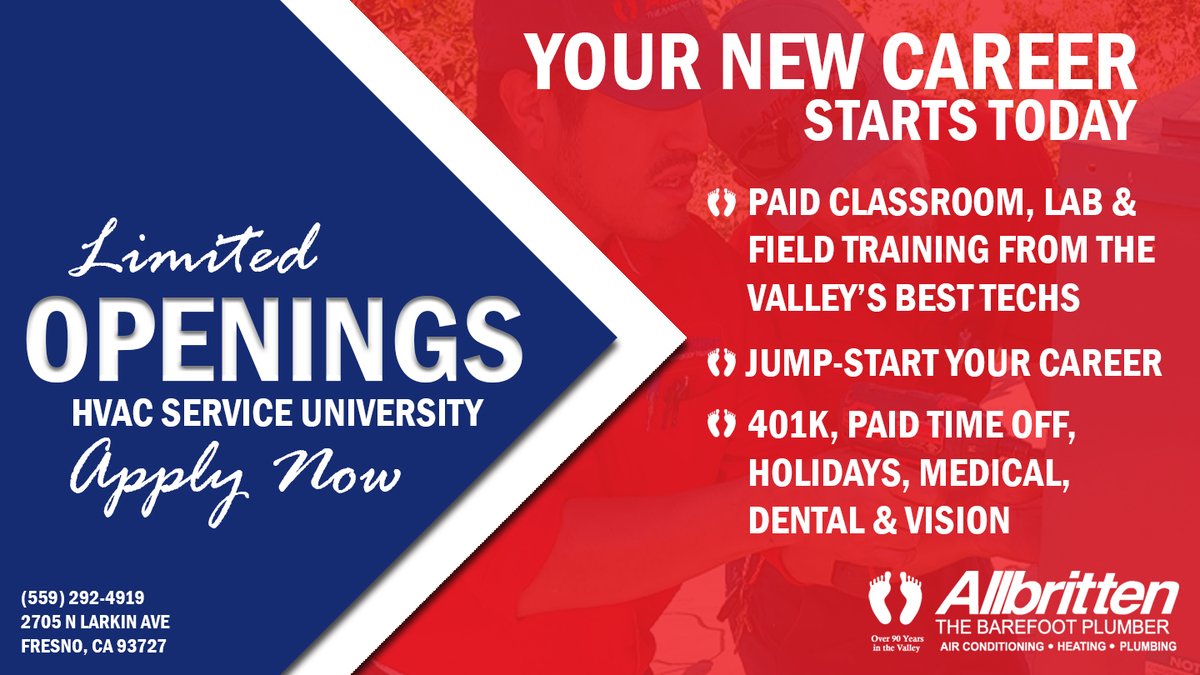 Limited
OPENINGS
HVAC SERVICE UNIVERSITY
Apply Now

(559) 292-4919
2705 N LARKIN AVE
FRESNO, CA 93727

YOUR NEW CAREER
STARTS TODAY

PAID CLASSROOM, LAB & FIELD TRAINING FROM THE VALLEY'S BEST TECHS

JUMP-START YOUR CAREER

401K, PAID TIME OFF, HOLIDAYS, MEDICAL, DENTAL & VISION

Over 90 Years in the Valley
Allbritten
THE BAREFOOT PLUMBER
AIR CONDITIONING • HEATING • PLUMBING